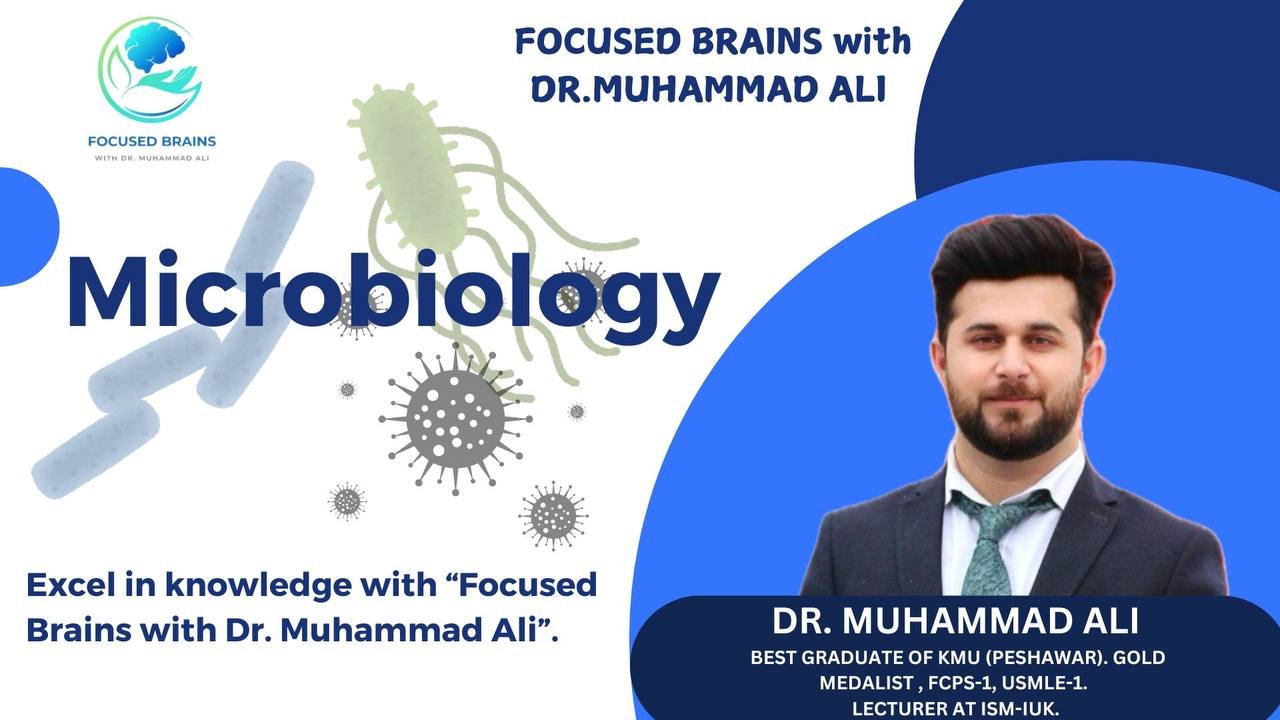 FOCUSED BRAINS
WITH DR. MUHAMMAD ALI

FOCUSED BRAINS with DR.MUHAMMAD ALI

Microbiology

Excel in knowledge with “Focused Brains with Dr. Muhammad Ali”.

DR. MUHAMMAD ALI
BEST GRADUATE OF KMU (PESHAWAR). GOLD MEDALIST , FCPS-1, USMLE-1.
LECTURER AT ISM-IUK.